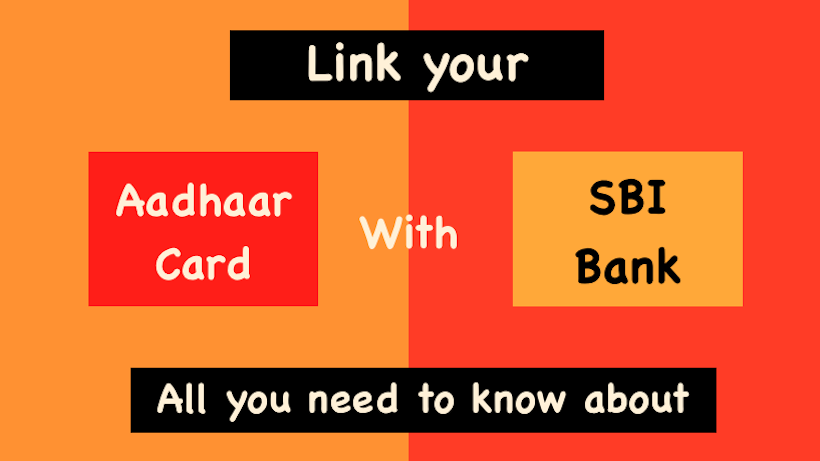 Link your

Aadhaar Card

With

SBI Bank

All you need to know about